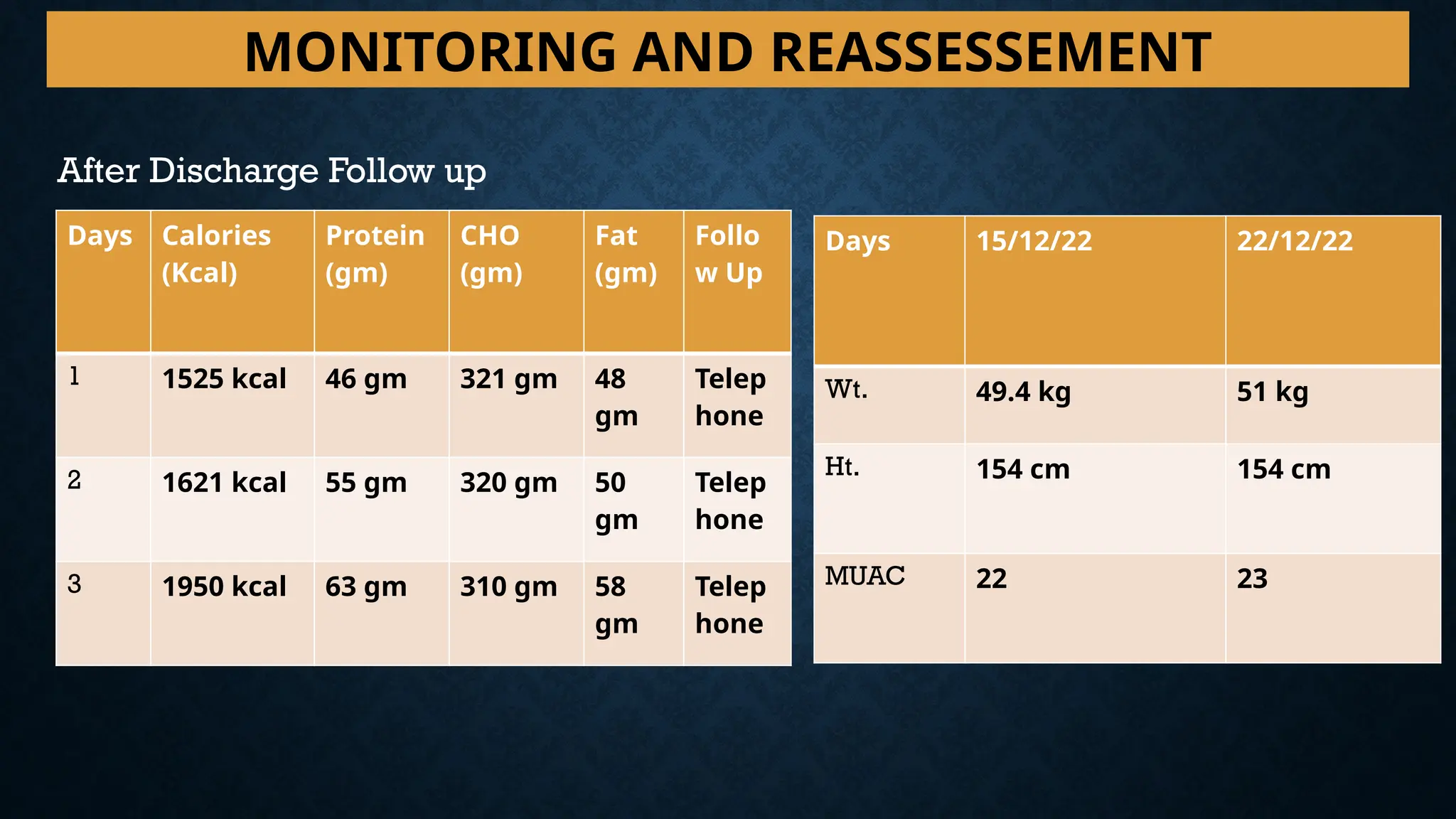 MONITORING AND REASSESSEMENT

After Discharge Follow up

| Days | Calories (Kcal) | Protein (gm) | CHO (gm) | Fat (gm) | Follow Up |
|---|---|---|---|---|---|
| 1 | 1525 kcal | 46 gm | 321 gm | 48 gm | Telephone |
| 2 | 1621 kcal | 55 gm | 320 gm | 50 gm | Telephone |
| 3 | 1950 kcal | 63 gm | 310 gm | 58 gm | Telephone |

| Days | 15/12/22 | 22/12/22 |
|---|---|---|
| Wt. | 49.4 kg | 51 kg |
| Ht. | 154 cm | 154 cm |
| MUAC | 22 | 23 |